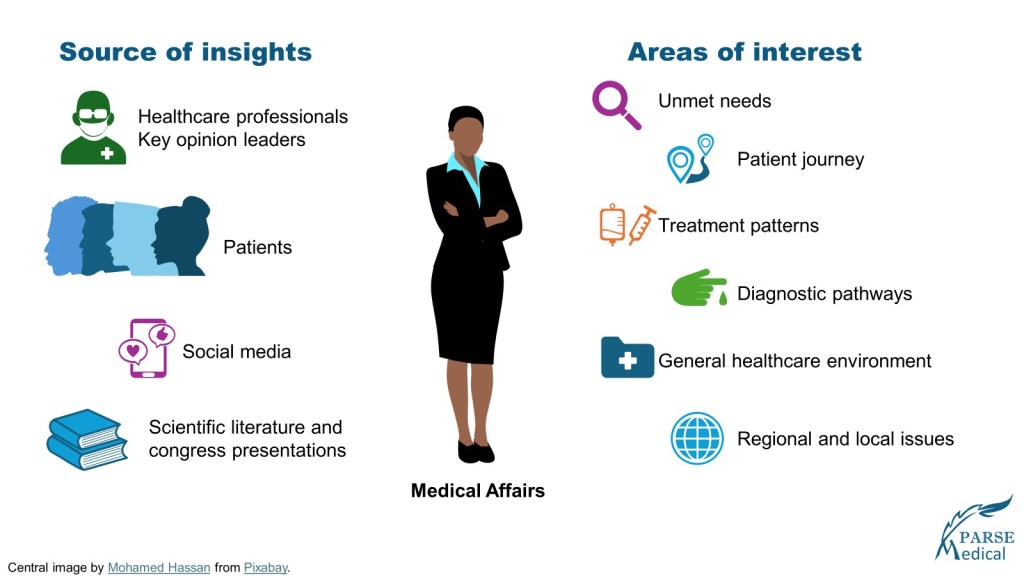 Source of insights

Healthcare professionals
Key opinion leaders

Patients

Social media

Scientific literature and congress presentations

Medical Affairs

Areas of interest

Unmet needs

Patient journey

Treatment patterns

Diagnostic pathways

General healthcare environment

Regional and local issues

Central image by Mohamed Hassan from Pixabay.

PARSE Medical